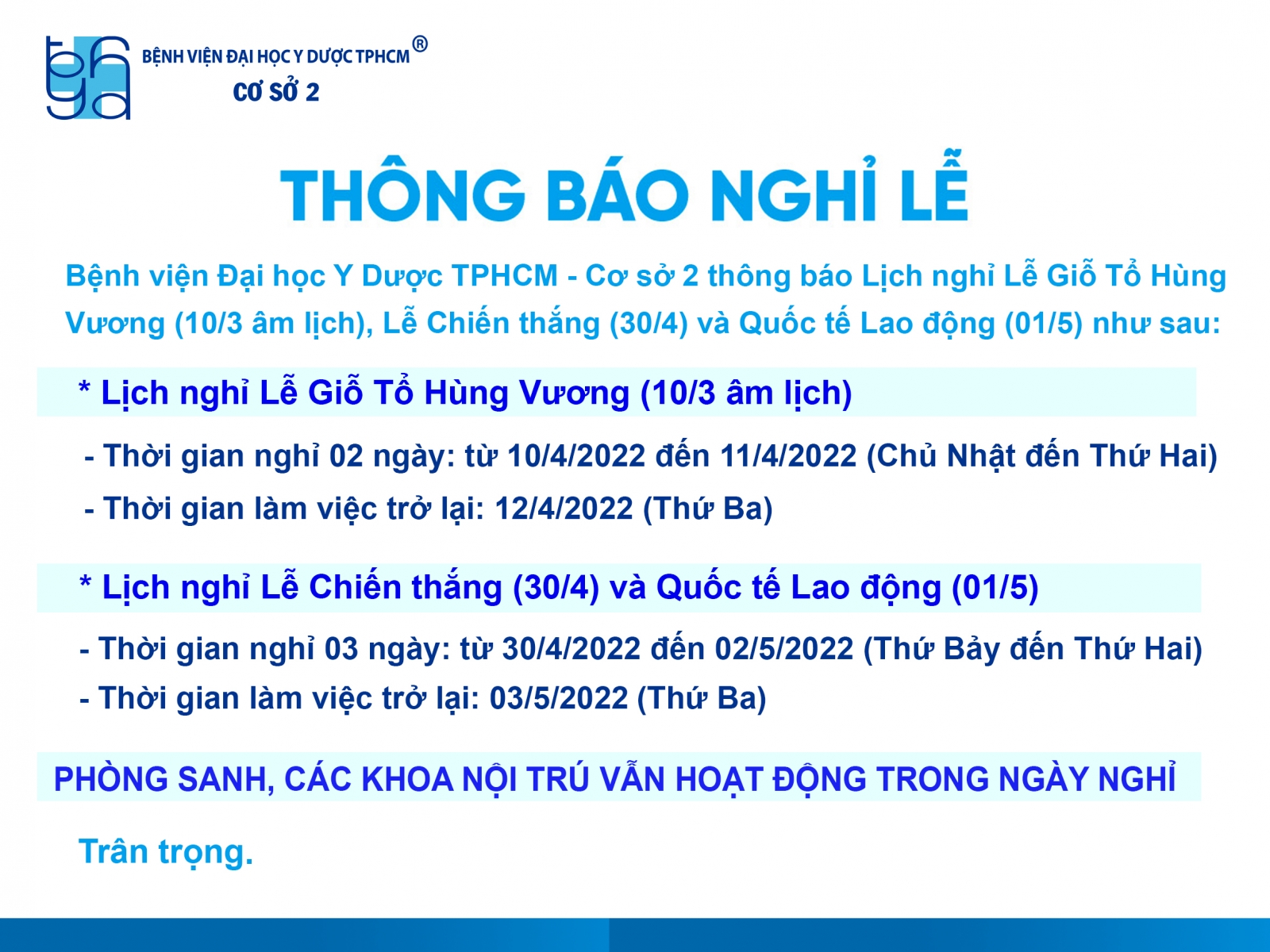 BỆNH VIỆN ĐẠI HỌC Y DƯỢC TPHCM®
CƠ SỞ 2

THÔNG BÁO NGHỈ LỄ

Bệnh viện Đại học Y Dược TPHCM - Cơ sở 2 thông báo Lịch nghỉ Lễ Giỗ Tổ Hùng Vương (10/3 âm lịch), Lễ Chiến thắng (30/4) và Quốc tế Lao động (01/5) như sau:

* Lịch nghỉ Lễ Giỗ Tổ Hùng Vương (10/3 âm lịch)

- Thời gian nghỉ 02 ngày: từ 10/4/2022 đến 11/4/2022 (Chủ Nhật đến Thứ Hai)

- Thời gian làm việc trở lại: 12/4/2022 (Thứ Ba)

* Lịch nghỉ Lễ Chiến thắng (30/4) và Quốc tế Lao động (01/5)

- Thời gian nghỉ 03 ngày: từ 30/4/2022 đến 02/5/2022 (Thứ Bảy đến Thứ Hai)

- Thời gian làm việc trở lại: 03/5/2022 (Thứ Ba)

PHÒNG SANH, CÁC KHOA NỘI TRÚ VẪN HOẠT ĐỘNG TRONG NGÀY NGHỈ

Trân trọng.